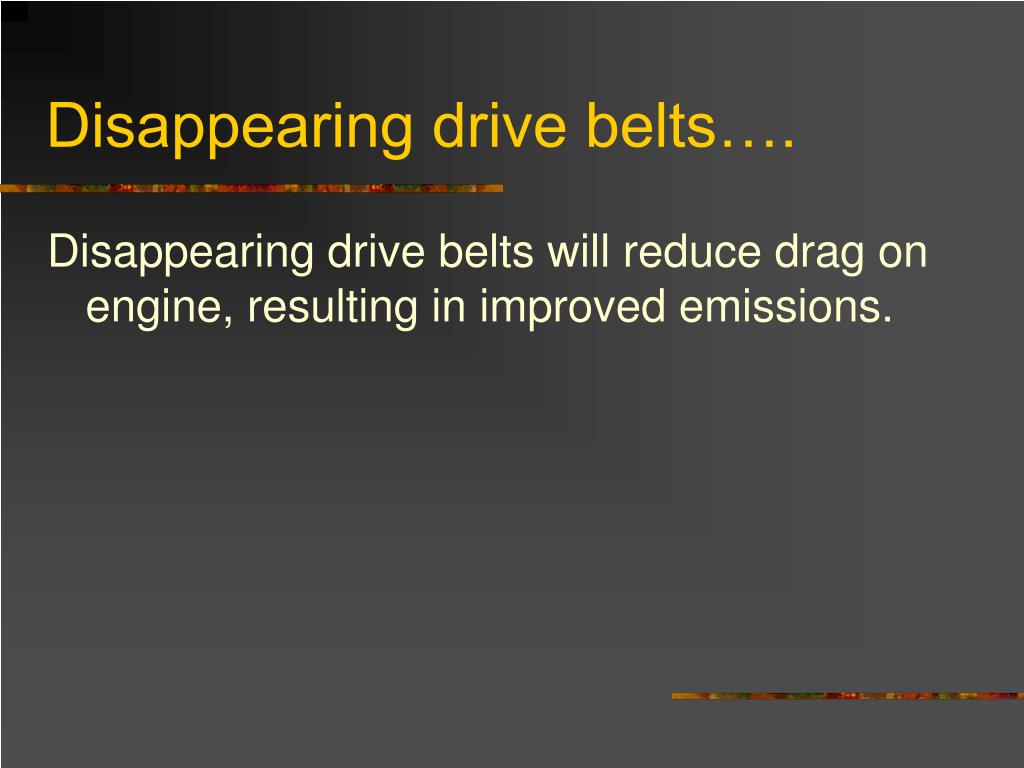 Disappearing drive belts….

Disappearing drive belts will reduce drag on engine, resulting in improved emissions.